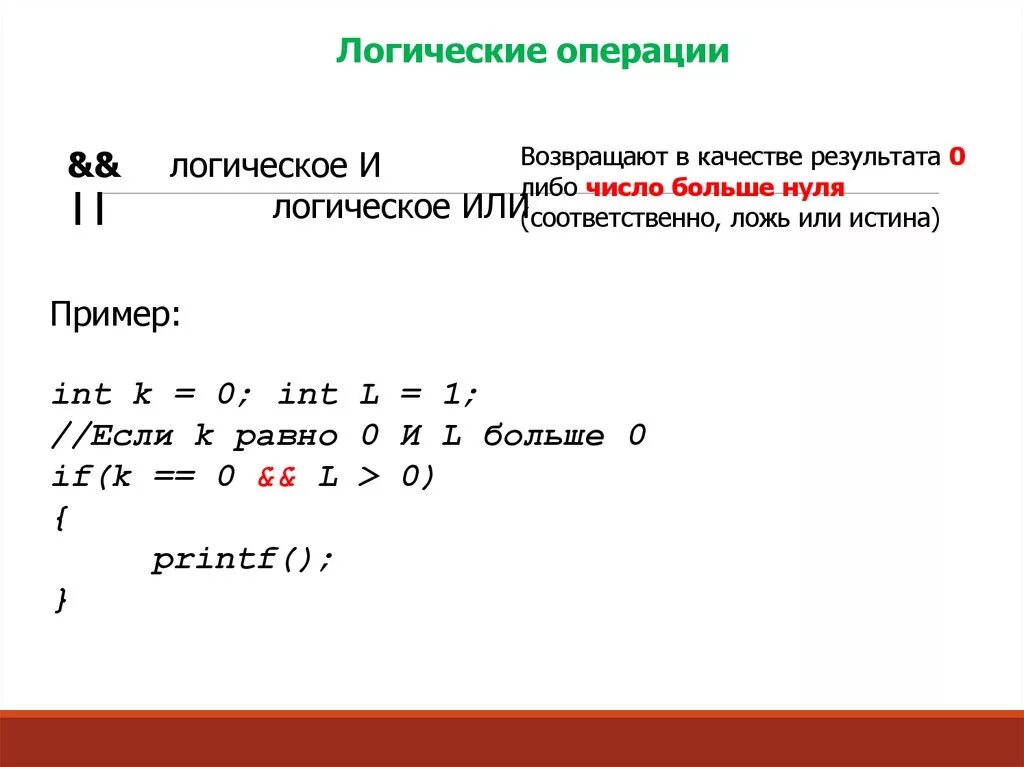 Логические операции

&& логическое И
|| логическое ИЛИ

Возвращают в качестве результата 0 либо число больше нуля (соответственно, ложь или истина)

Пример:

int k = 0; int L = 1;
//Если k равно 0 И L больше 0
if(k == 0 && L > 0)
{
printf();
}